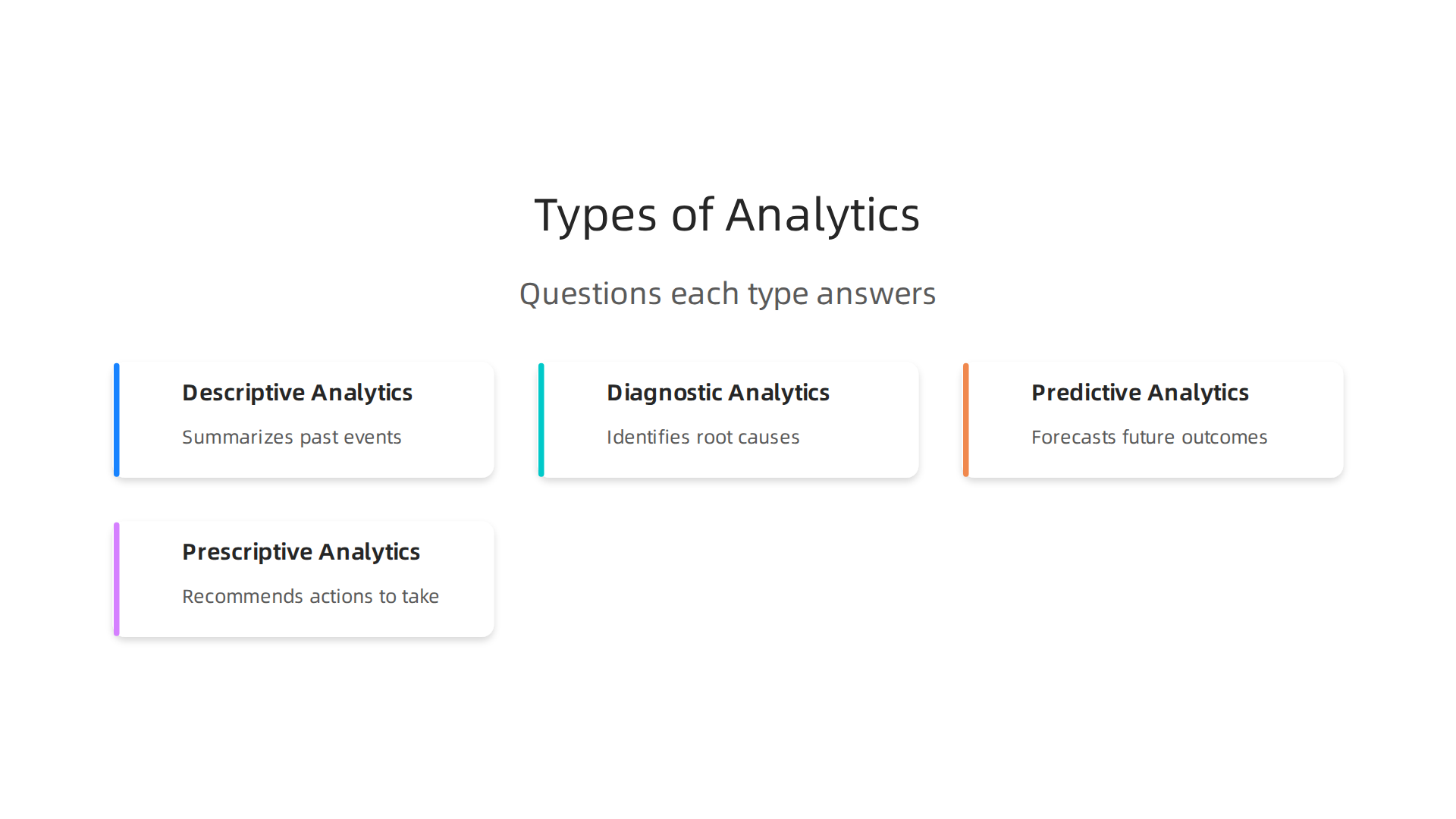 Types of Analytics

Questions each type answers

Descriptive Analytics

Summarizes past events

Diagnostic Analytics

Identifies root causes

Predictive Analytics

Forecasts future outcomes

Prescriptive Analytics

Recommends actions to take